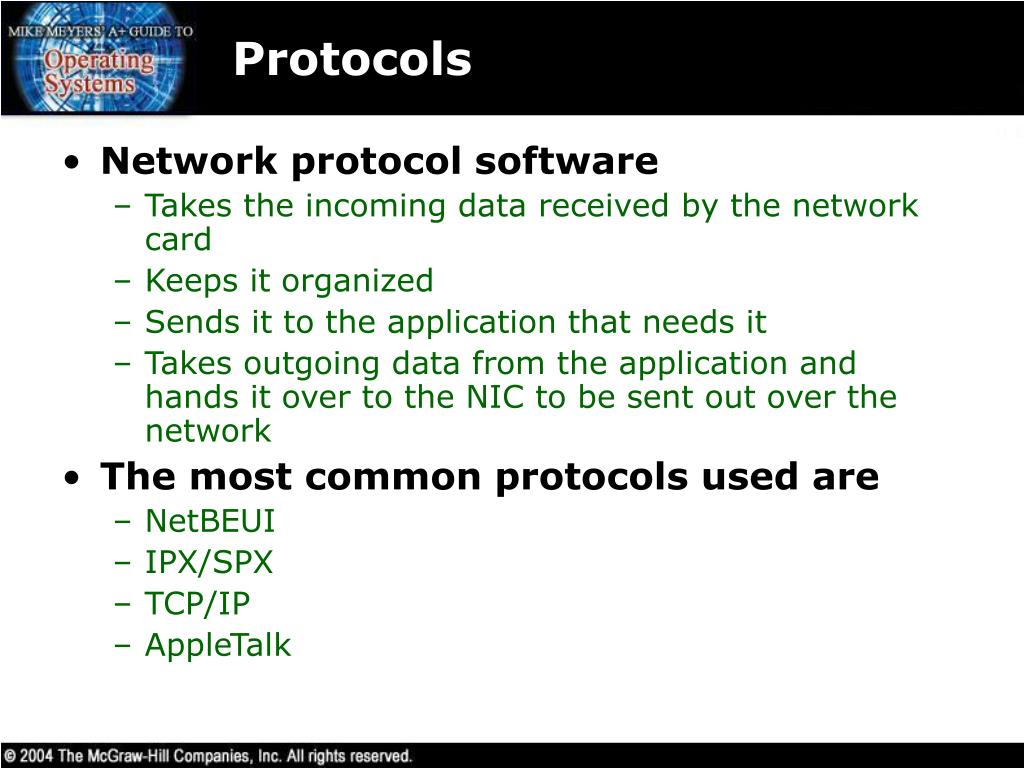 MIKE MEYERS' A+ GUIDE TO
Operating Systems

Protocols

• Network protocol software
– Takes the incoming data received by the network card
– Keeps it organized
– Sends it to the application that needs it
– Takes outgoing data from the application and hands it over to the NIC to be sent out over the network

• The most common protocols used are
– NetBEUI
– IPX/SPX
– TCP/IP
– AppleTalk

© 2004 The McGraw-Hill Companies, Inc. All rights reserved.